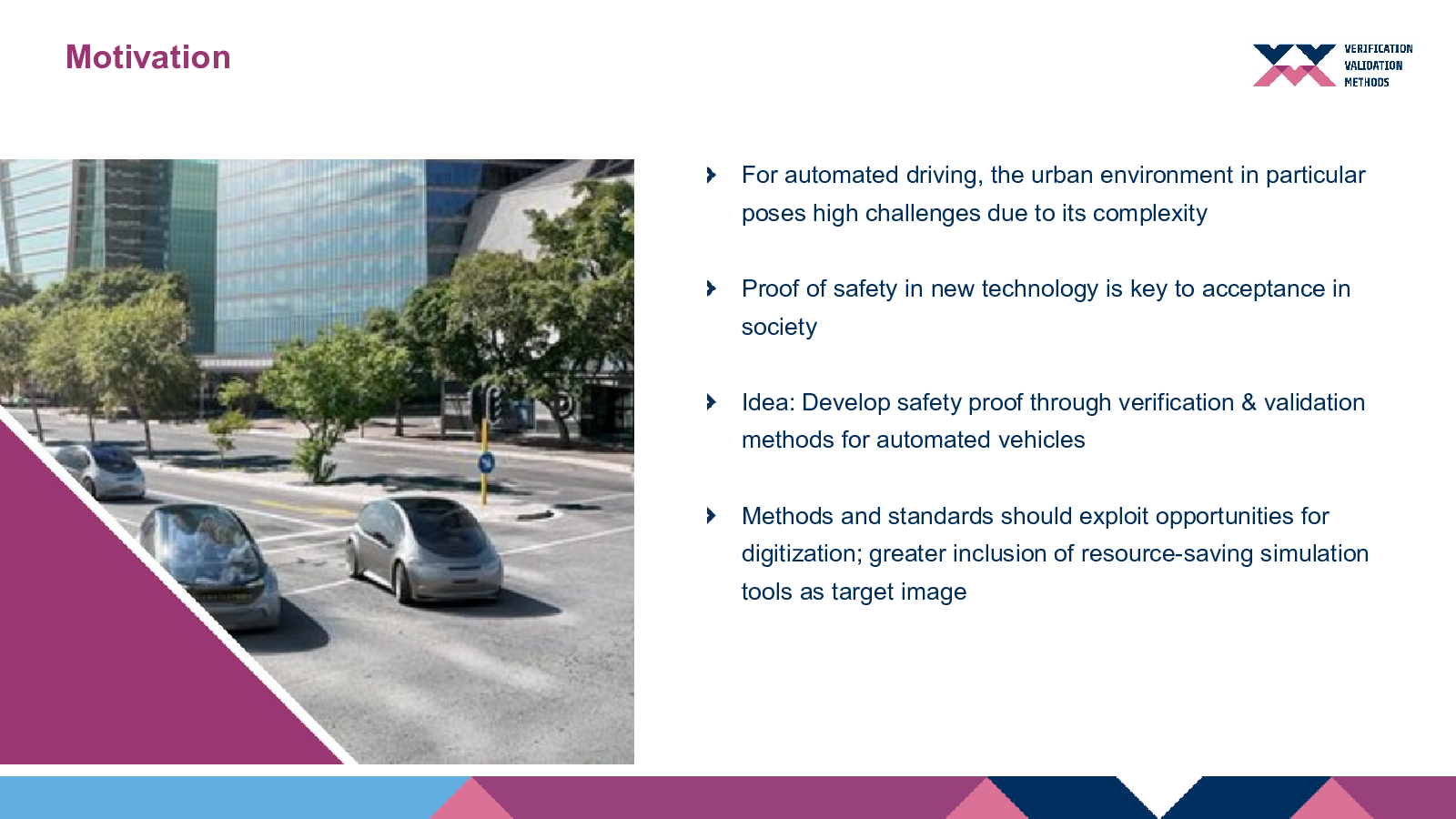 Motivation

VERIFICATION
VALIDATION
METHODS

For automated driving, the urban environment in particular poses high challenges due to its complexity

Proof of safety in new technology is key to acceptance in society

Idea: Develop safety proof through verification & validation methods for automated vehicles

Methods and standards should exploit opportunities for digitization; greater inclusion of resource-saving simulation tools as target image